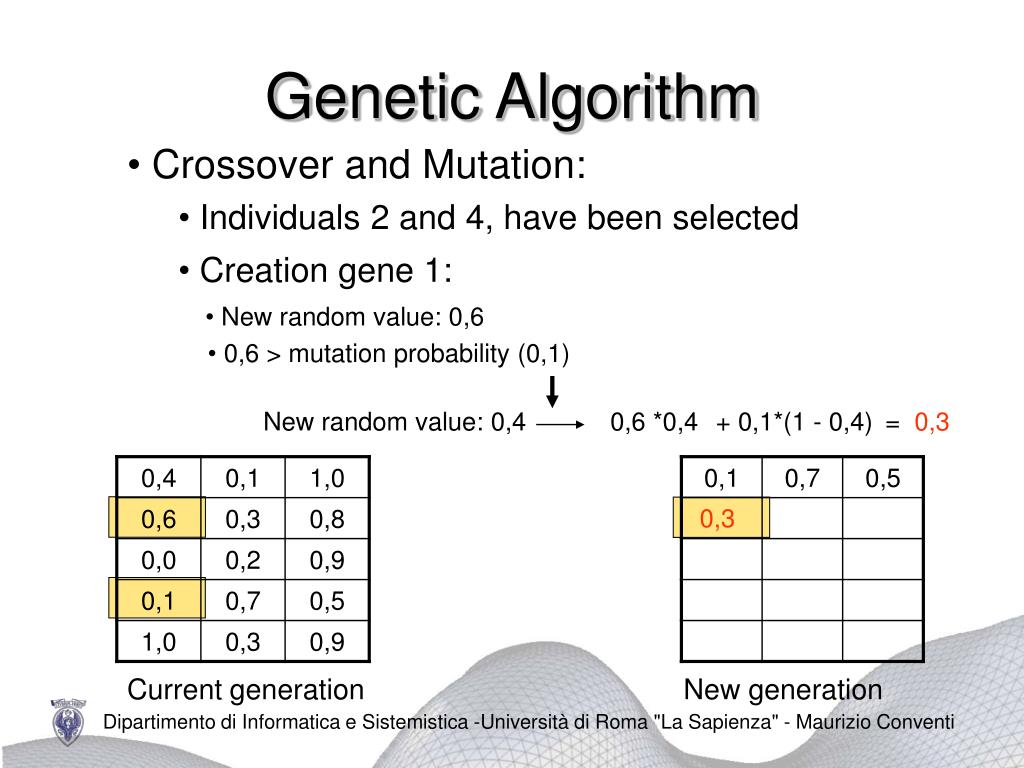 Genetic Algorithm

• Crossover and Mutation:

• Individuals 2 and 4, have been selected

• Creation gene 1:

• New random value: 0,6

• 0,6 > mutation probability (0,1)

New random value: 0,4 → 0,6 *0,4 + 0,1*(1 - 0,4) = 0,3

| 0,4 | 0,1 | 1,0 |
|---|---|---|
| 0,6 | 0,3 | 0,8 |
| 0,0 | 0,2 | 0,9 |
| 0,1 | 0,7 | 0,5 |
| 1,0 | 0,3 | 0,9 |

Current generation

| 0,1 | 0,7 | 0,5 |
|---|---|---|
| 0,3 | | |
| | | |
| | | |
| | | |

New generation

Dipartimento di Informatica e Sistemistica -Università di Roma "La Sapienza" - Maurizio Conventi